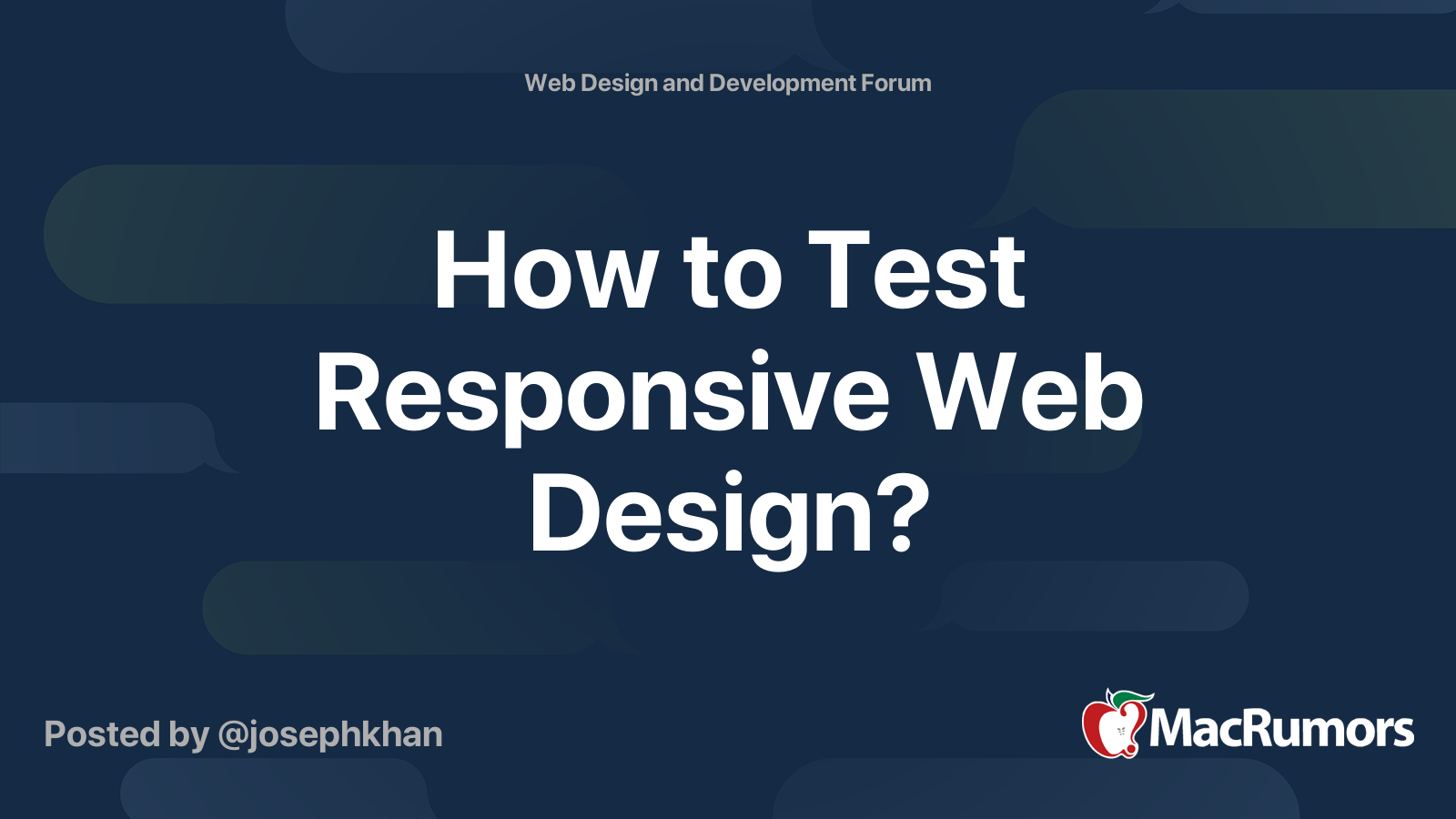 Web Design and Development Forum

How to Test Responsive Web Design?

Posted by @josephkhan

MacRumors